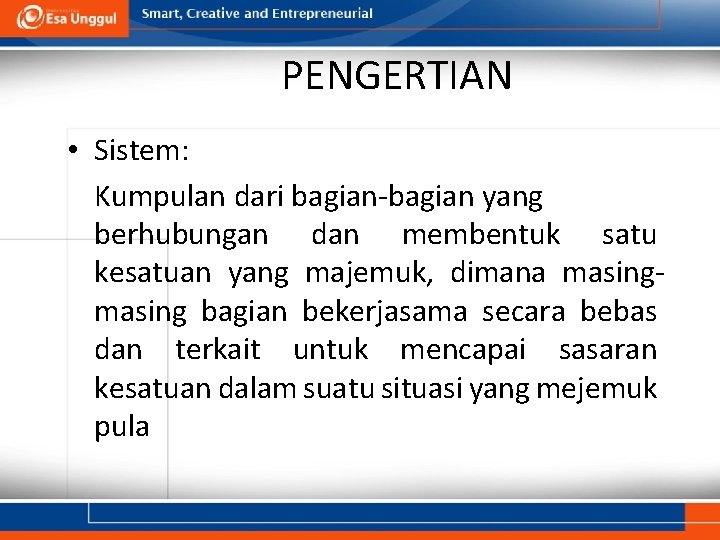 Esa Unggul

Smart, Creative and Entrepreneurial

PENGERTIAN

• Sistem:

Kumpulan dari bagian-bagian yang berhubungan dan membentuk satu kesatuan yang majemuk, dimana masing-masing bagian bekerjasama secara bebas dan terkait untuk mencapai sasaran kesatuan dalam suatu situasi yang mejemuk pula